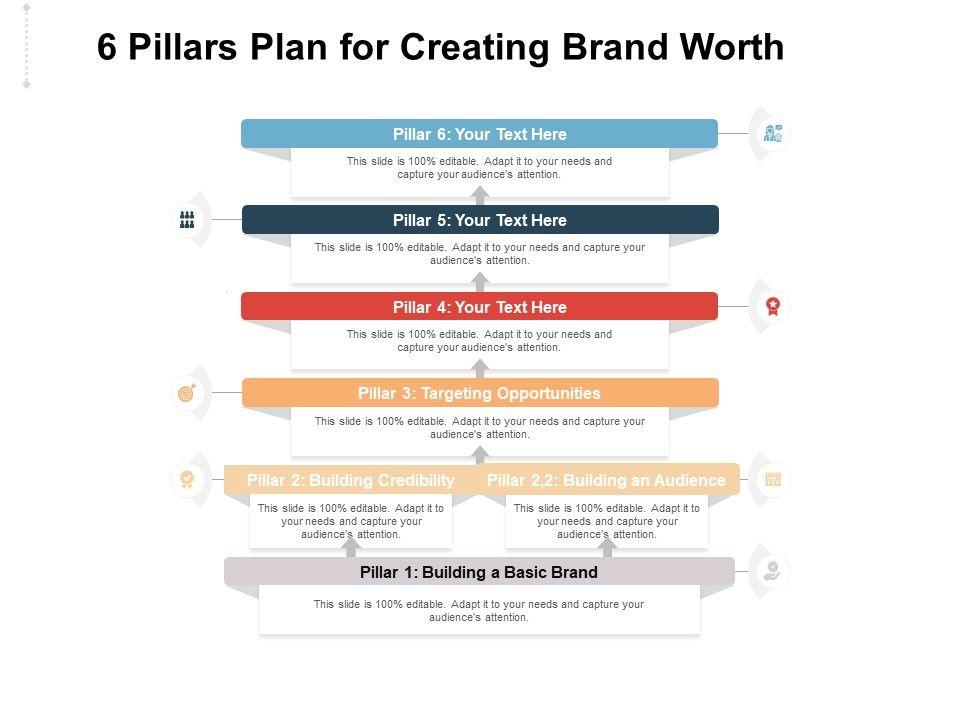 6 Pillars Plan for Creating Brand Worth

Pillar 6: Your Text Here

This slide is 100% editable. Adapt it to your needs and capture your audience's attention.

Pillar 5: Your Text Here

This slide is 100% editable. Adapt it to your needs and capture your audience's attention.

Pillar 4: Your Text Here

This slide is 100% editable. Adapt it to your needs and capture your audience's attention.

Pillar 3: Targeting Opportunities

This slide is 100% editable. Adapt it to your needs and capture your audience's attention.

Pillar 2: Building Credibility

This slide is 100% editable. Adapt it to your needs and capture your audience's attention.

Pillar 2,2: Building an Audience

This slide is 100% editable. Adapt it to your needs and capture your audience's attention.

Pillar 1: Building a Basic Brand

This slide is 100% editable. Adapt it to your needs and capture your audience's attention.